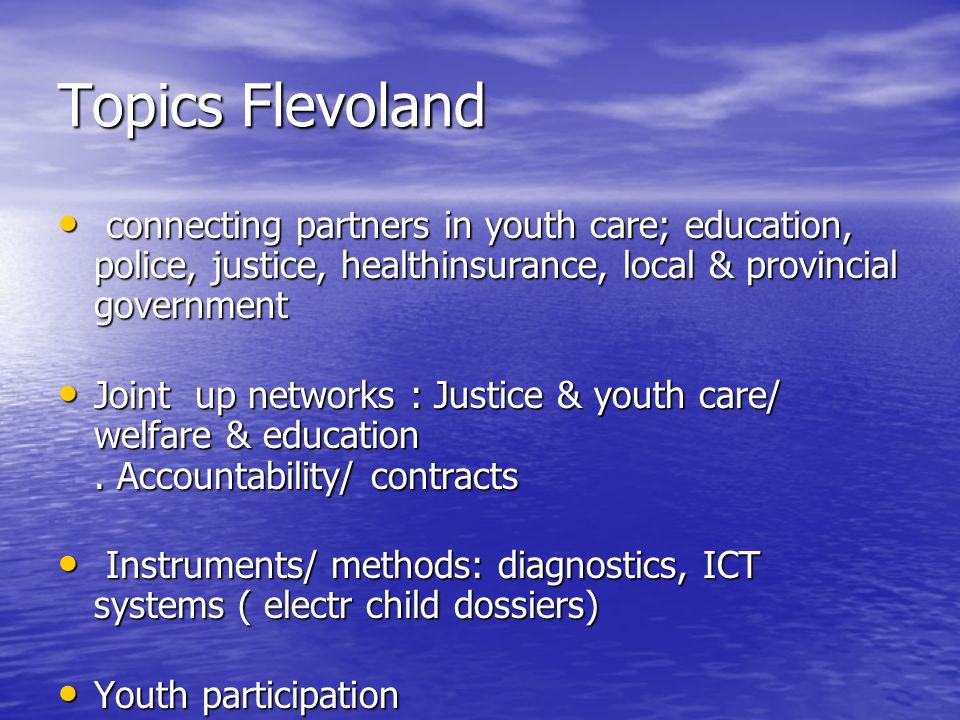 Topics Flevoland

• connecting partners in youth care; education, police, justice, healthinsurance, local & provincial government

• Joint up networks : Justice & youth care/ welfare & education
. Accountability/ contracts

• Instruments/ methods: diagnostics, ICT systems ( electr child dossiers)

• Youth participation